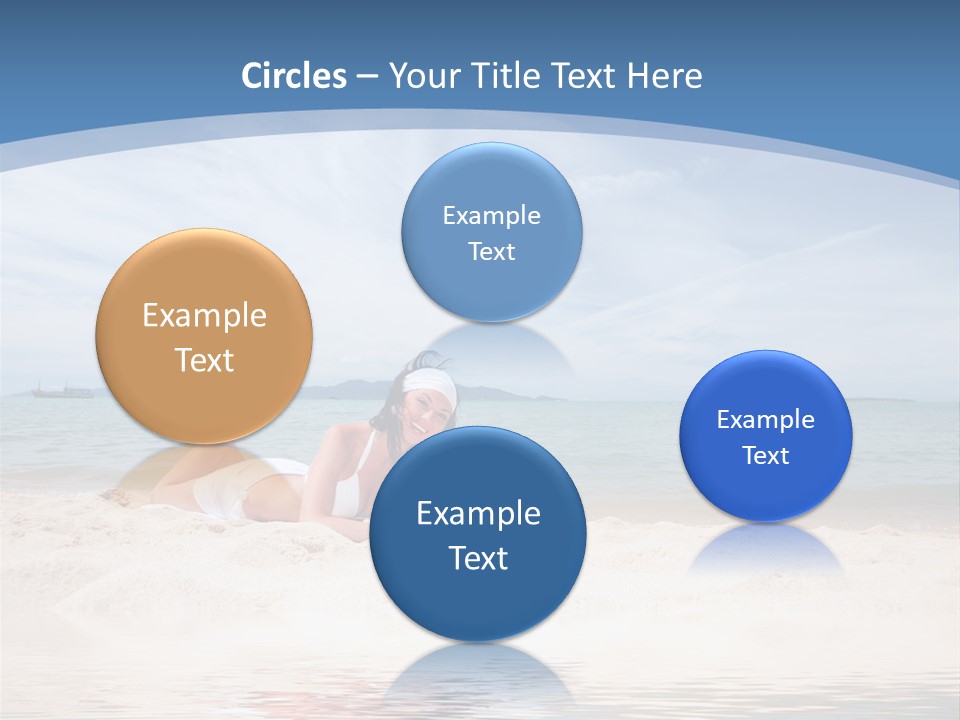 Circles – Your Title Text Here

Example Text

Example Text

Example Text

Example Text